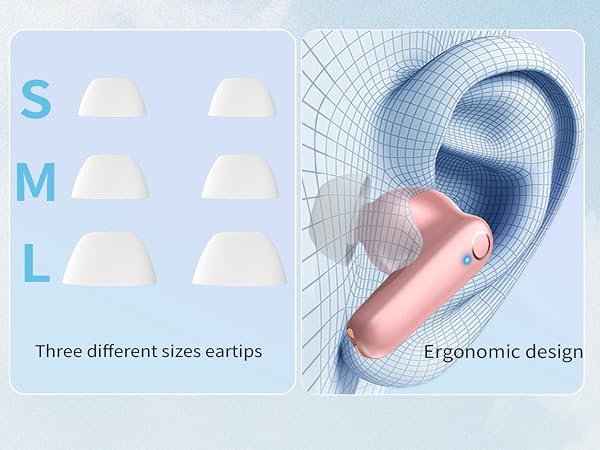 S

M

L

Three different sizes eartips

Ergonomic design